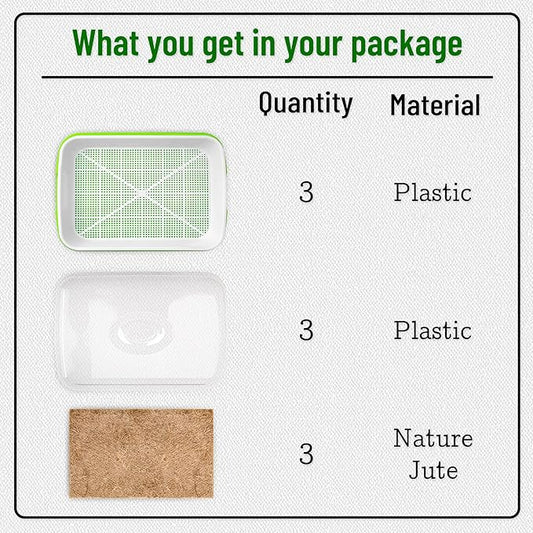 What you get in your package

| | Quantity | Material |
|---|---|---|
| | 3 | Plastic |
| | 3 | Plastic |
| | 3 | Nature Jute |